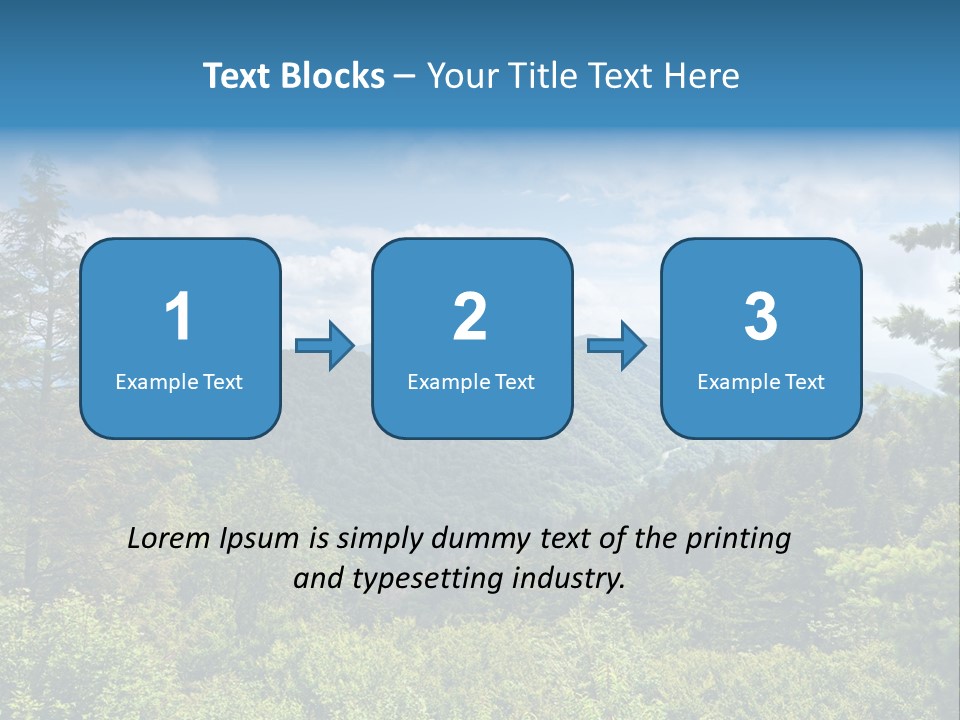 Text Blocks – Your Title Text Here

1
Example Text

2
Example Text

3
Example Text

Lorem Ipsum is simply dummy text of the printing and typesetting industry.